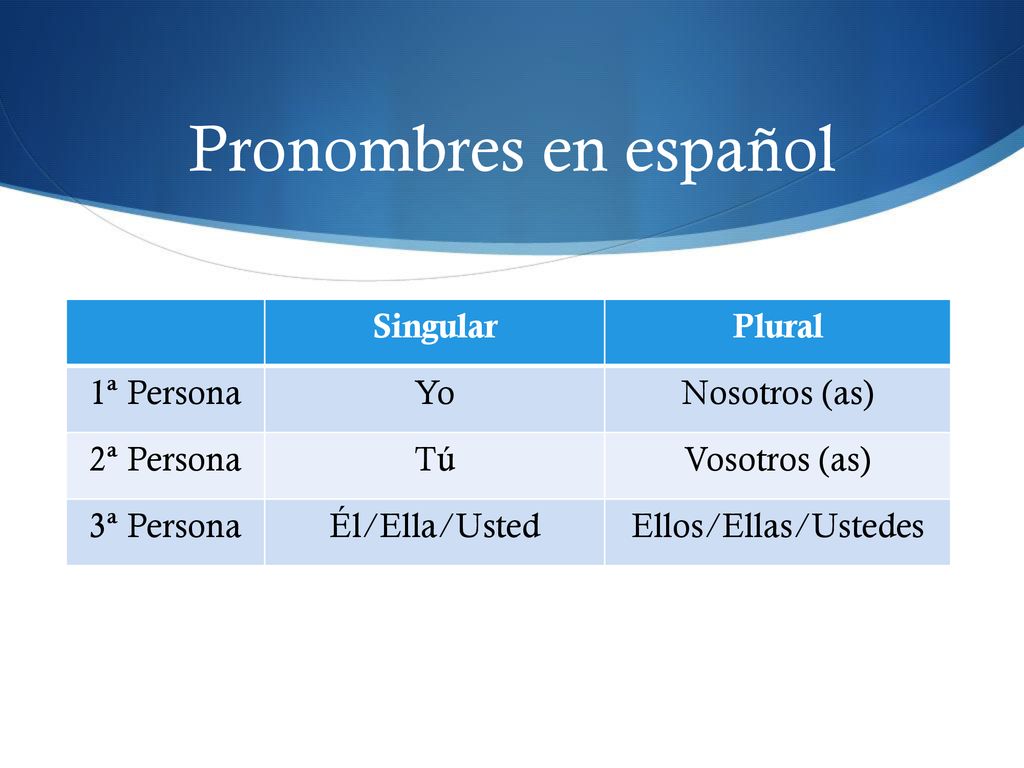 Pronombres en español

| | Singular | Plural |
|---|---|---|
| 1ª Persona | Yo | Nosotros (as) |
| 2ª Persona | Tú | Vosotros (as) |
| 3ª Persona | Él/Ella/Usted | Ellos/Ellas/Ustedes |